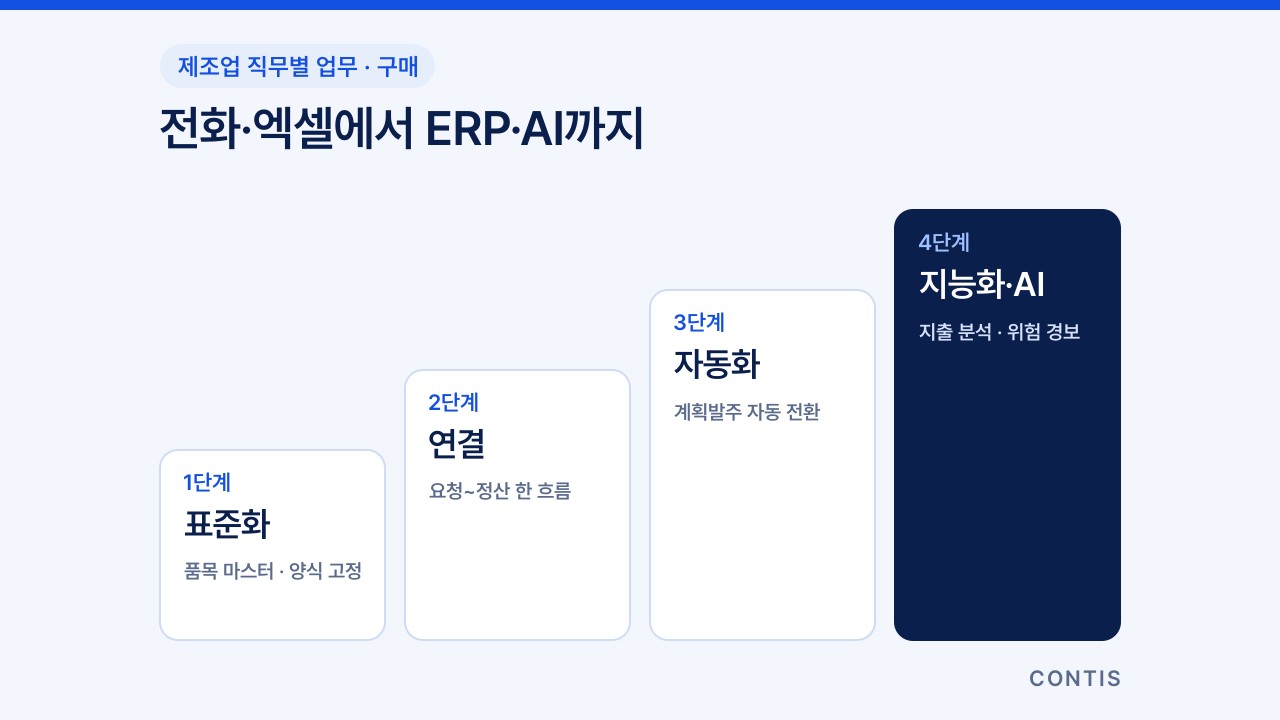 제조업 직무별 업무 · 구매

전화·엑셀에서 ERP·AI까지

1단계
표준화
품목 마스터 · 양식 고정

2단계
연결
요청~정산 한 흐름

3단계
자동화
계획발주 자동 전환

4단계
지능화·AI
지출 분석 · 위험 경보

CONTIS